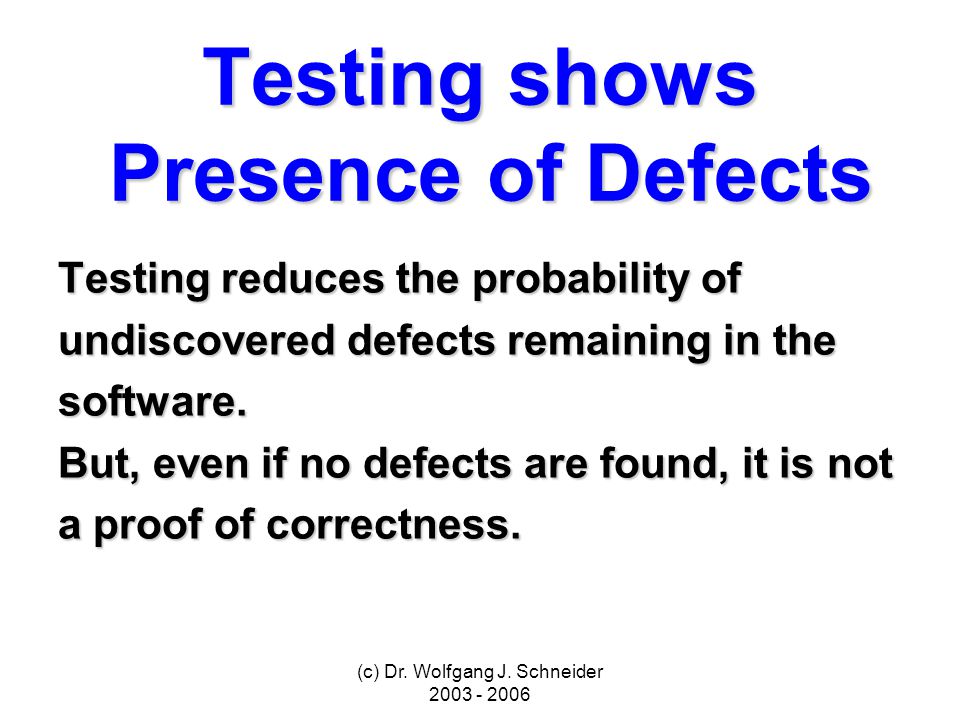 Testing shows Presence of Defects

Testing reduces the probability of undiscovered defects remaining in the software.
But, even if no defects are found, it is not a proof of correctness.

(c) Dr. Wolfgang J. Schneider
2003 - 2006